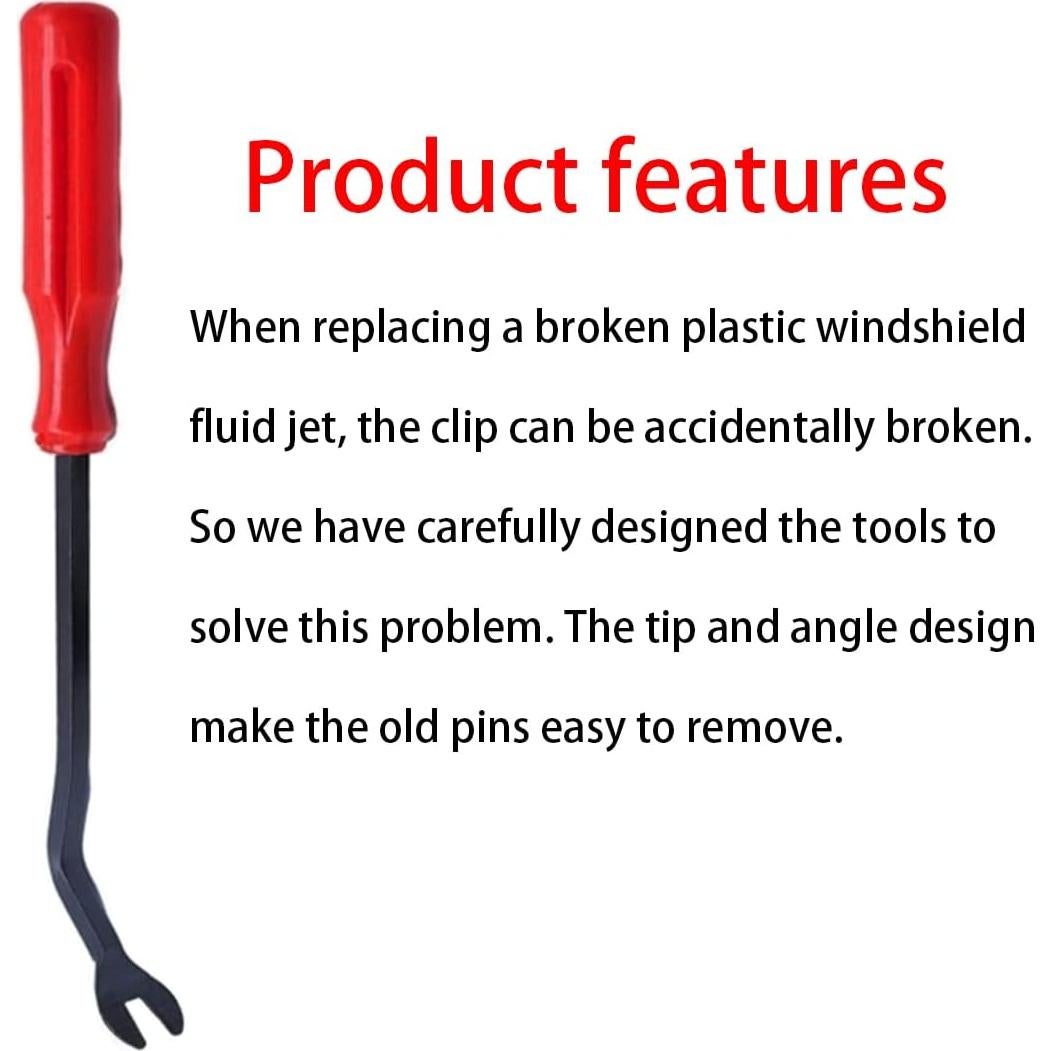 Product features

When replacing a broken plastic windshield fluid jet, the clip can be accidentally broken. So we have carefully designed the tools to solve this problem. The tip and angle design make the old pins easy to remove.